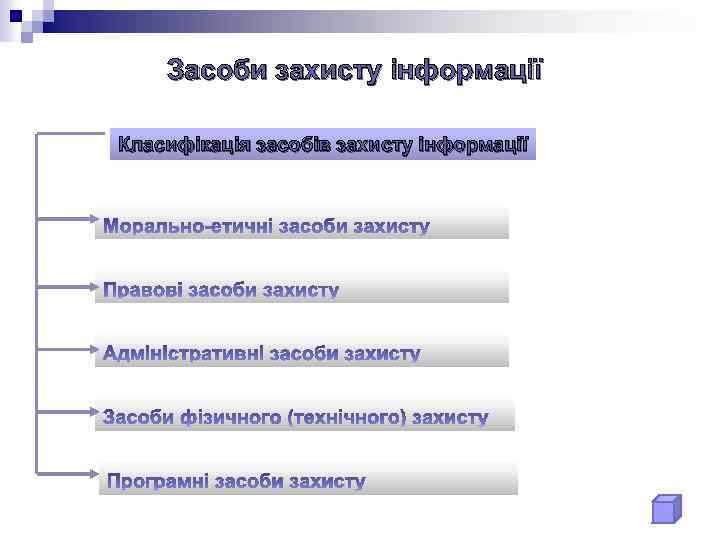 Засоби захисту інформації

Класифікація засобів захисту інформації

Морально-етичні засоби захисту

Правові засоби захисту

Адміністративні засоби захисту

Засоби фізичного (технічного) захисту

Програмні засоби захисту